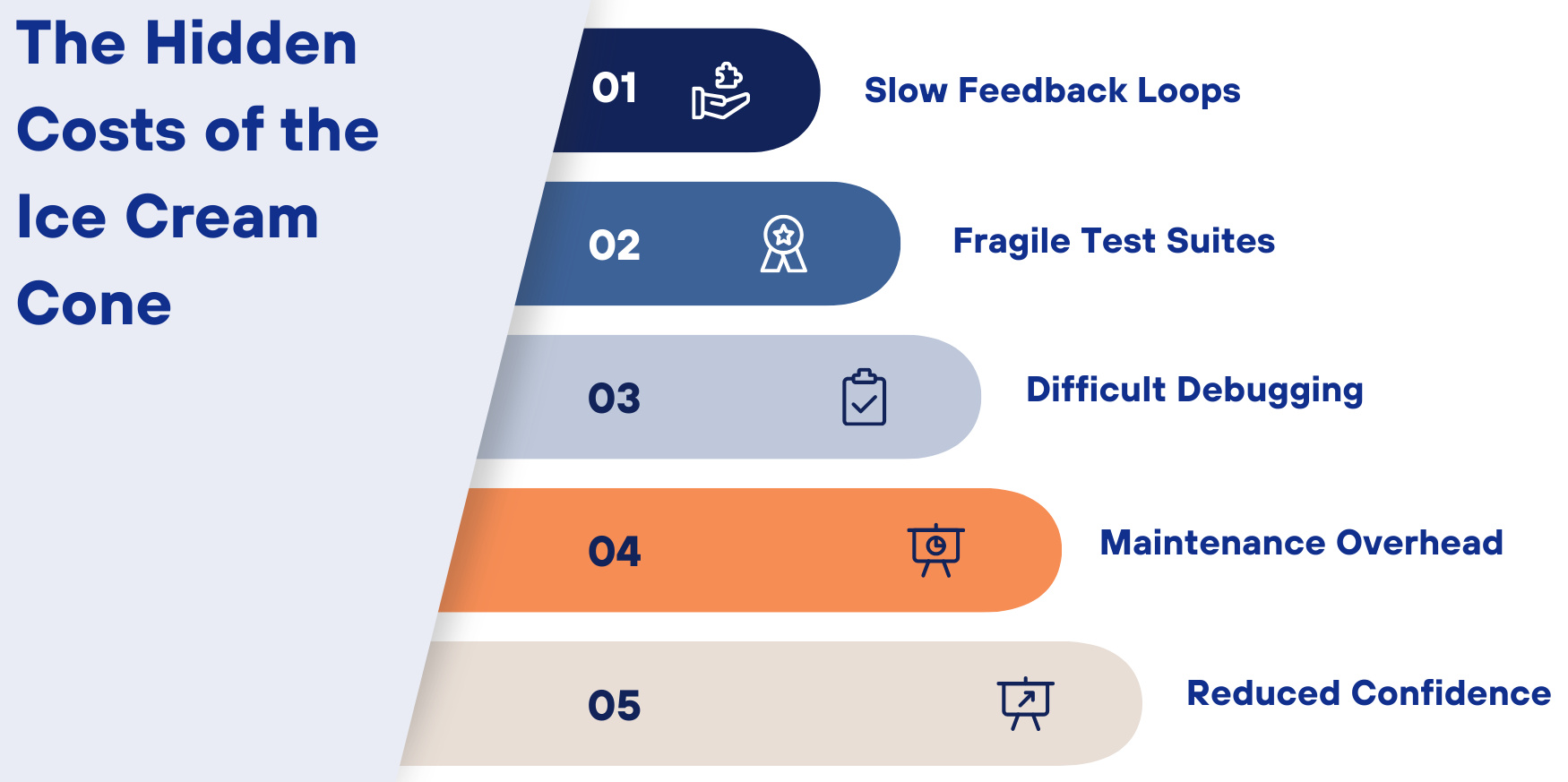 The Hidden Costs of the Ice Cream Cone

01

Slow Feedback Loops

02

Fragile Test Suites

03

Difficult Debugging

04

Maintenance Overhead

05

Reduced Confidence